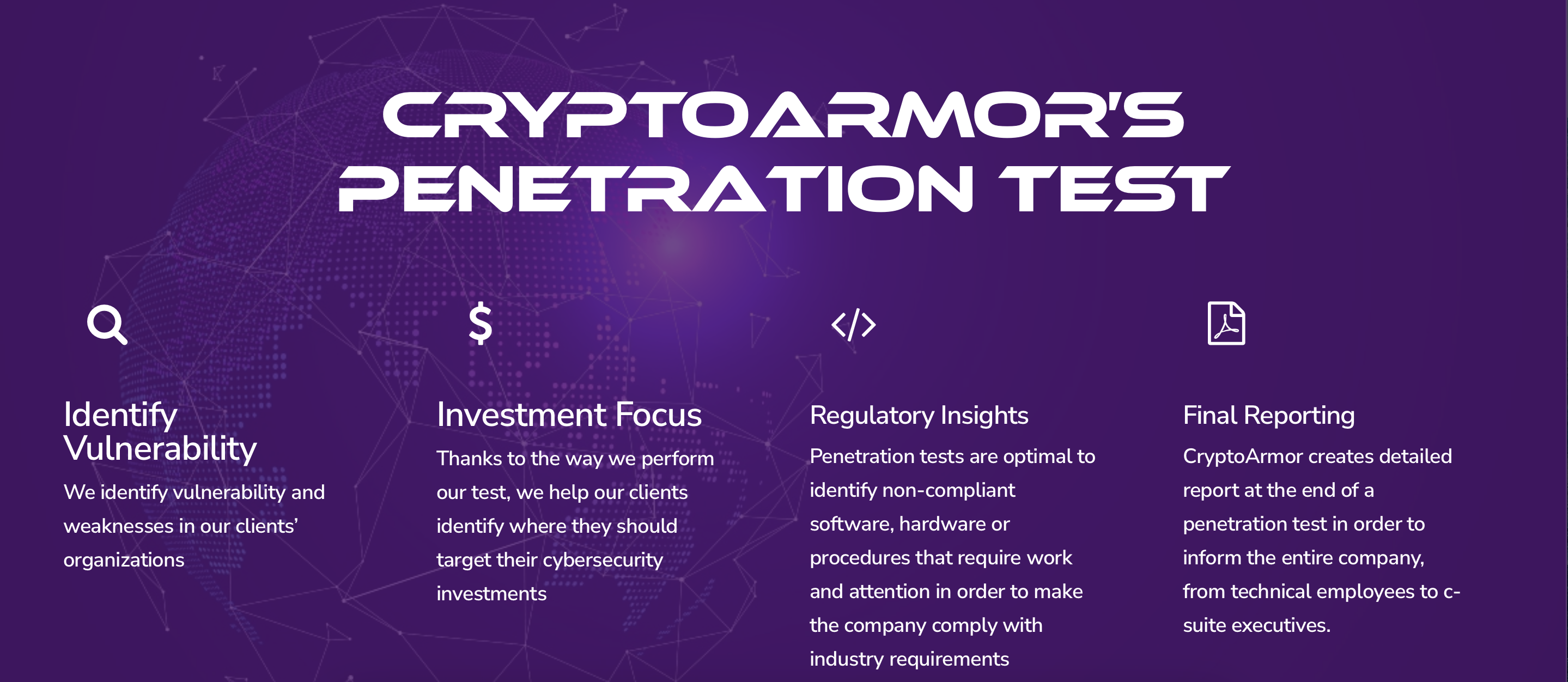 CRYPTOARMOR'S PENETRATION TEST

Identify Vulnerability

We identify vulnerability and weaknesses in our clients' organizations

$

Investment Focus

Thanks to the way we perform our test, we help our clients identify where they should target their cybersecurity investments

</>

Regulatory Insights

Penetration tests are optimal to identify non-compliant software, hardware or procedures that require work and attention in order to make the company comply with industry requirements

Final Reporting

CryptoArmor creates detailed report at the end of a penetration test in order to inform the entire company, from technical employees to c-suite executives.